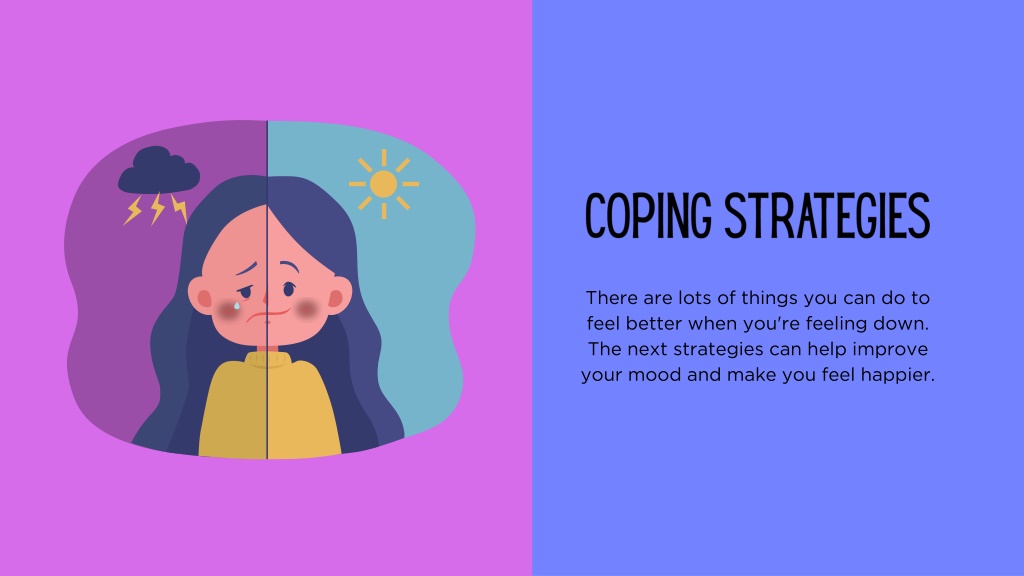 COPING STRATEGIES

There are lots of things you can do to feel better when you're feeling down. The next strategies can help improve your mood and make you feel happier.